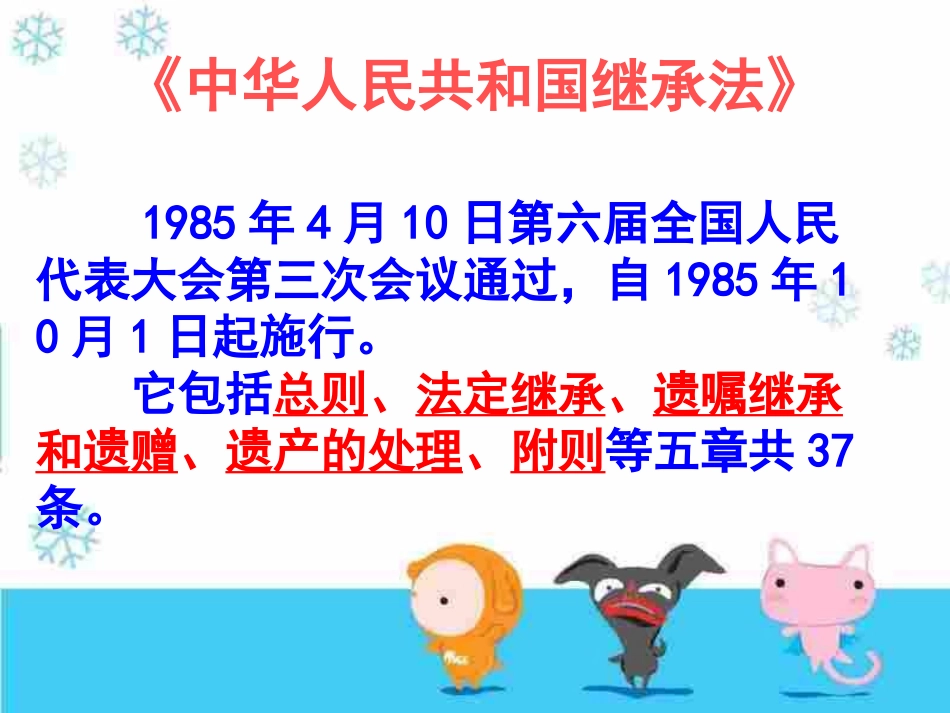 《中华人民共和国继承法》

1985 年 4 月 10 日第六届全国人民代表大会第三次会议通过，自 1985 年 10 月 1 日起施行。

它包括总则、法定继承、遗嘱继承和遗赠、遗产的处理、附则等五章共 37 条。